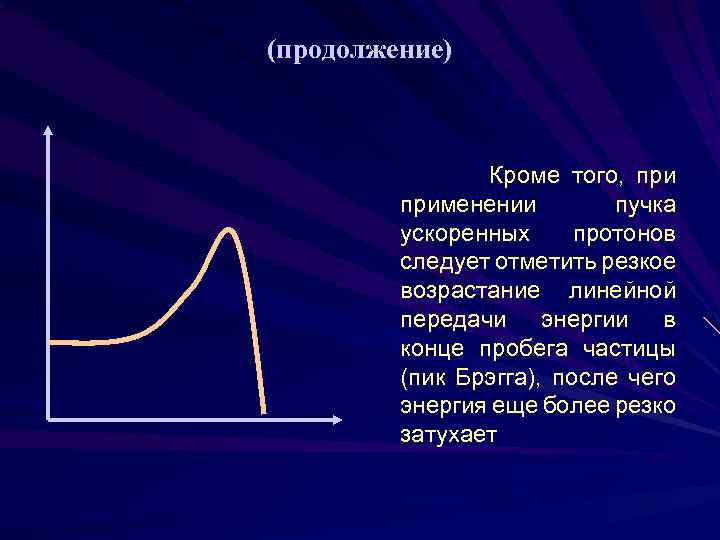 (продолжение)

Кроме того, при применении пучка ускоренных протонов следует отметить резкое возрастание линейной передачи энергии в конце пробега частицы (пик Брэгга), после чего энергия еще более резко затухает